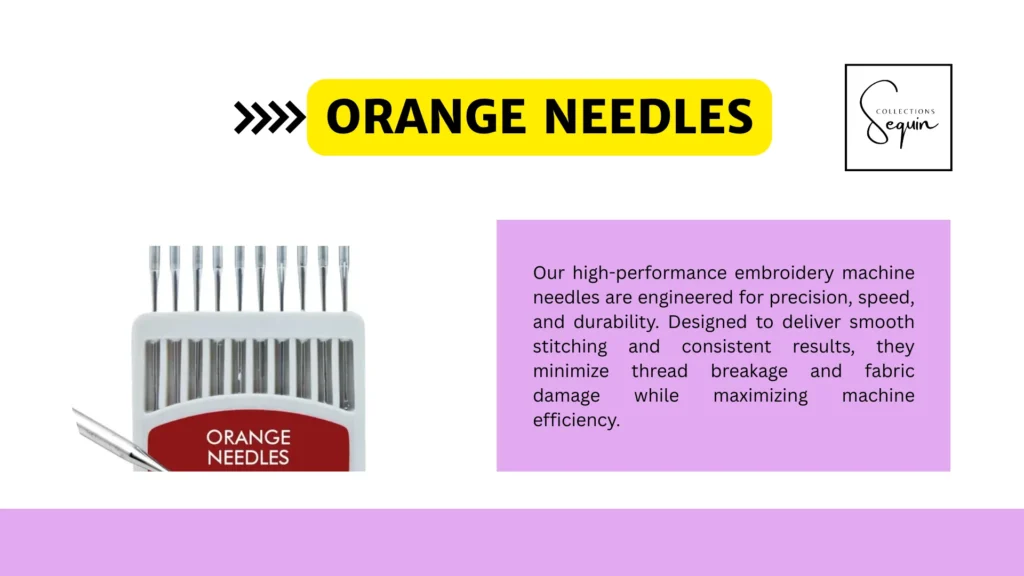 ORANGE NEEDLES

COLLECTIONS
Sequin

ORANGE NEEDLES

Our high-performance embroidery machine needles are engineered for precision, speed, and durability. Designed to deliver smooth stitching and consistent results, they minimize thread breakage and fabric damage while maximizing machine efficiency.